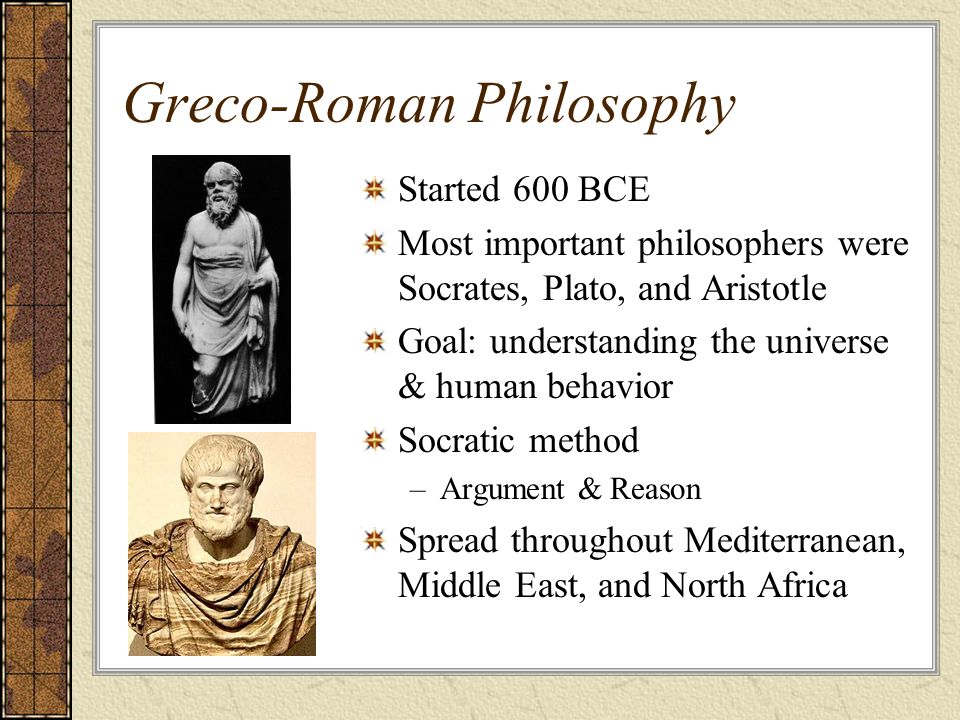 Greco-Roman Philosophy

Started 600 BCE

Most important philosophers were Socrates, Plato, and Aristotle

Goal: understanding the universe & human behavior

Socratic method

– Argument & Reason

Spread throughout Mediterranean, Middle East, and North Africa